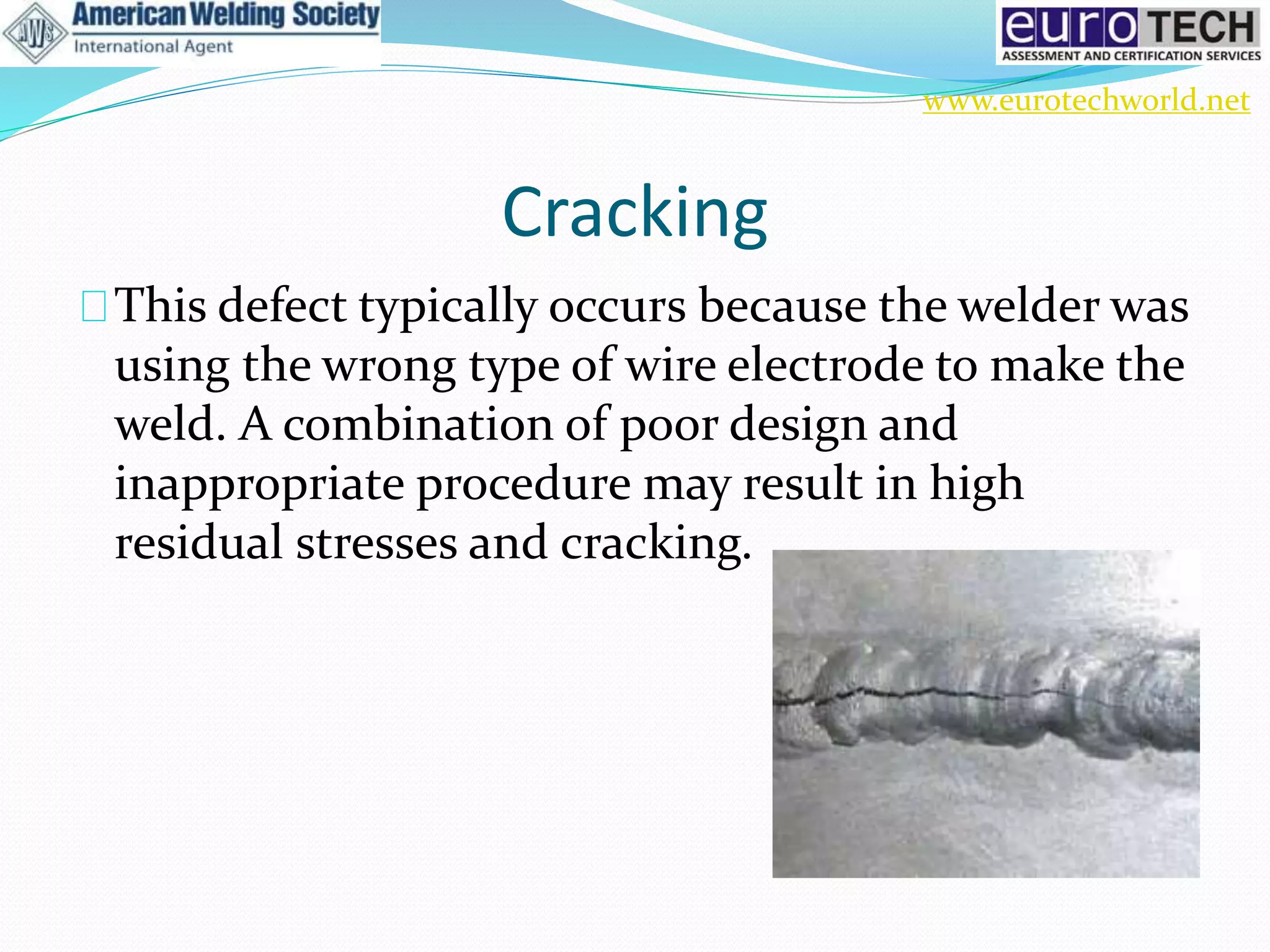 AWS American Welding Society
International Agent

euro TECH
ASSESSMENT AND CERTIFICATION SERVICES

www.eurotechworld.net

Cracking

This defect typically occurs because the welder was using the wrong type of wire electrode to make the weld. A combination of poor design and inappropriate procedure may result in high residual stresses and cracking.